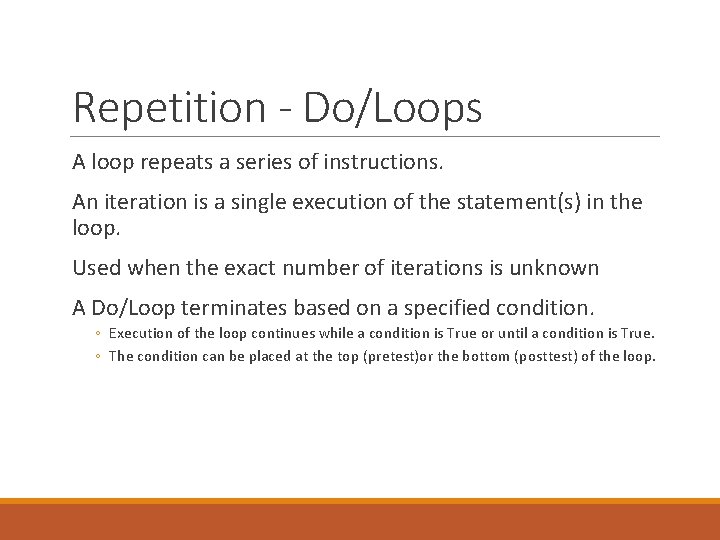 Repetition - Do/Loops

A loop repeats a series of instructions.

An iteration is a single execution of the statement(s) in the loop.

Used when the exact number of iterations is unknown

A Do/Loop terminates based on a specified condition.

◦ Execution of the loop continues while a condition is True or until a condition is True.

◦ The condition can be placed at the top (pretest)or the bottom (posttest) of the loop.